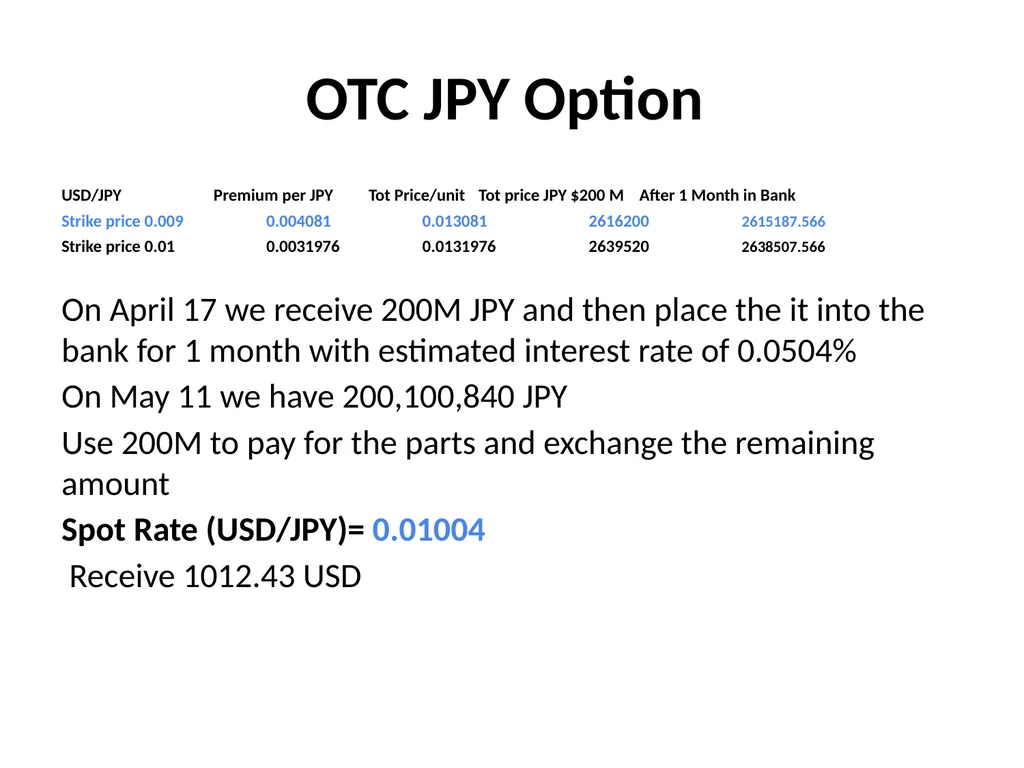 OTC JPY Option

| USD/JPY | Premium per JPY | Tot Price/unit | Tot price JPY $200 M | After 1 Month in Bank |
|---|---|---|---|---|
| Strike price 0.009 | 0.004081 | 0.013081 | 2616200 | 2615187.566 |
| Strike price 0.01 | 0.0031976 | 0.0131976 | 2639520 | 2638507.566 |

On April 17 we receive 200M JPY and then place the it into the bank for 1 month with estimated interest rate of 0.0504%

On May 11 we have 200,100,840 JPY

Use 200M to pay for the parts and exchange the remaining amount

Spot Rate (USD/JPY)= 0.01004

Receive 1012.43 USD